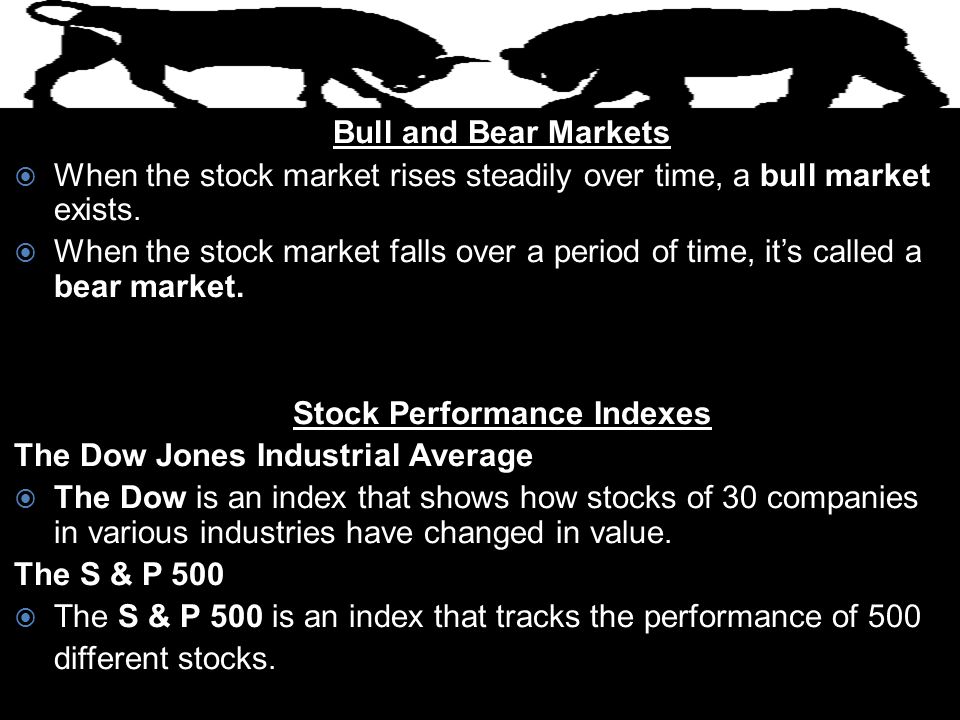 Bull and Bear Markets

When the stock market rises steadily over time, a bull market exists.

When the stock market falls over a period of time, it's called a bear market.

Stock Performance Indexes

The Dow Jones Industrial Average

The Dow is an index that shows how stocks of 30 companies in various industries have changed in value.

The S & P 500

The S & P 500 is an index that tracks the performance of 500 different stocks.